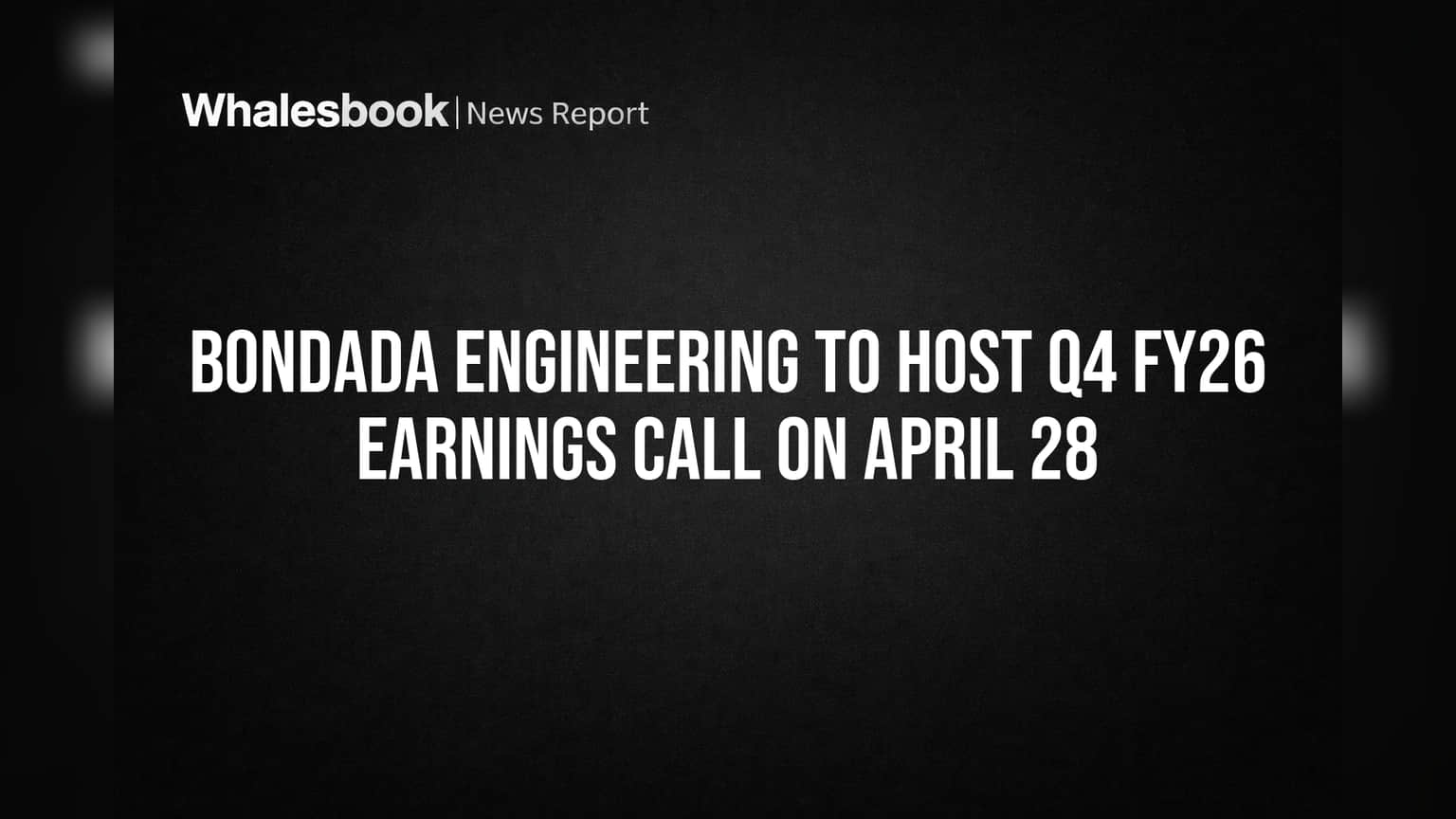 Whalesbook | News Report

BONDADA ENGINEERING TO HOST Q4 FY26 EARNINGS CALL ON APRIL 28